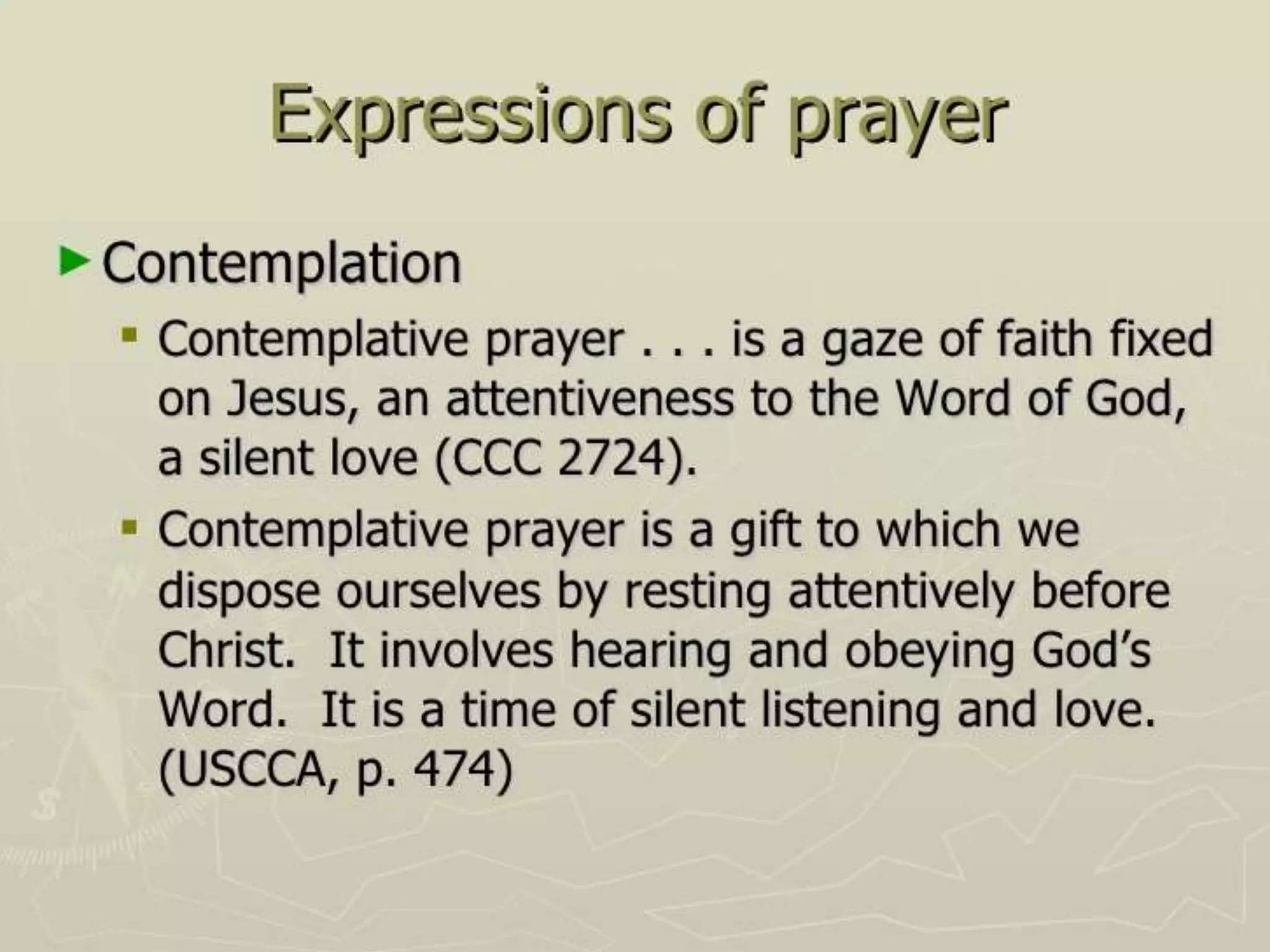 Expressions of prayer

Contemplation

Contemplative prayer . . . is a gaze of faith fixed on Jesus, an attentiveness to the Word of God, a silent love (CCC 2724).

Contemplative prayer is a gift to which we dispose ourselves by resting attentively before Christ. It involves hearing and obeying God's Word. It is a time of silent listening and love. (USCCA, p. 474)